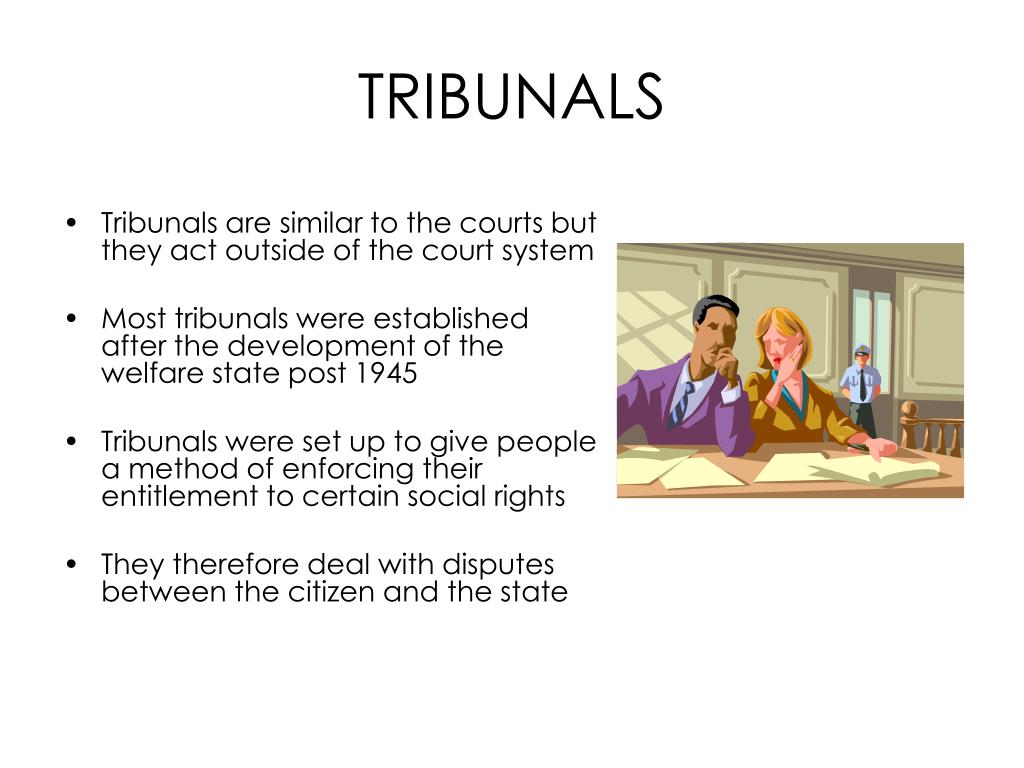 TRIBUNALS

• Tribunals are similar to the courts but they act outside of the court system

• Most tribunals were established after the development of the welfare state post 1945

• Tribunals were set up to give people a method of enforcing their entitlement to certain social rights

• They therefore deal with disputes between the citizen and the state